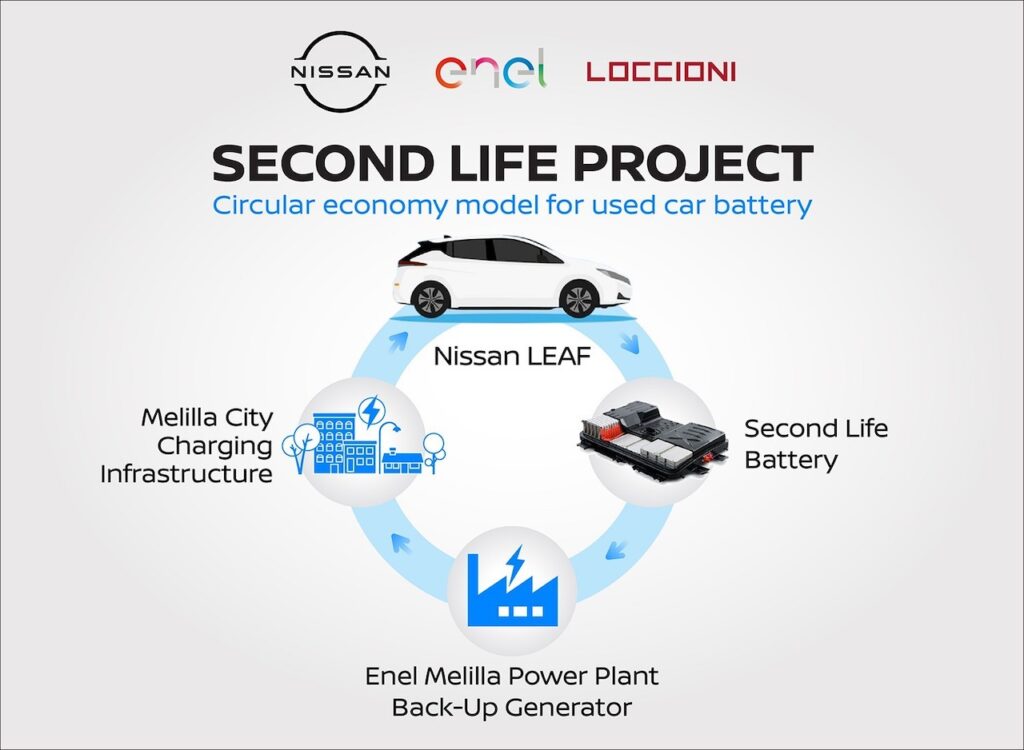 NISSAN enel LOCCIONI

SECOND LIFE PROJECT
Circular economy model for used car battery

Nissan LEAF

Second Life Battery

Enel Melilla Power Plant Back-Up Generator

Melilla City Charging Infrastructure